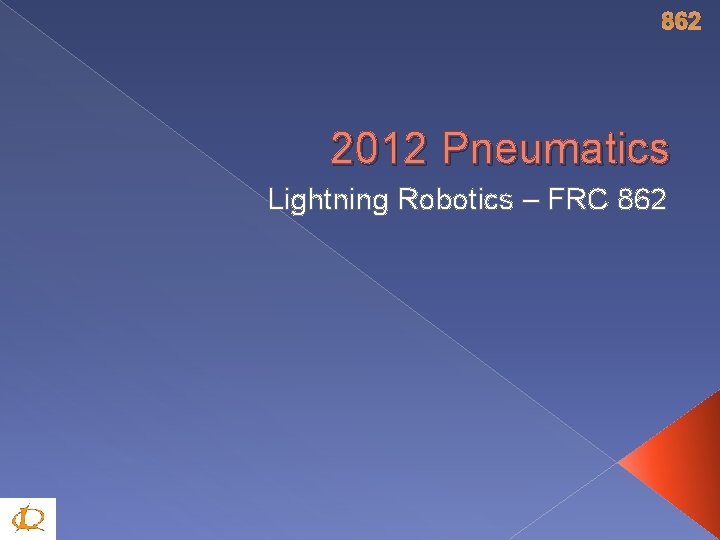 862

2012 Pneumatics

Lightning Robotics – FRC 862